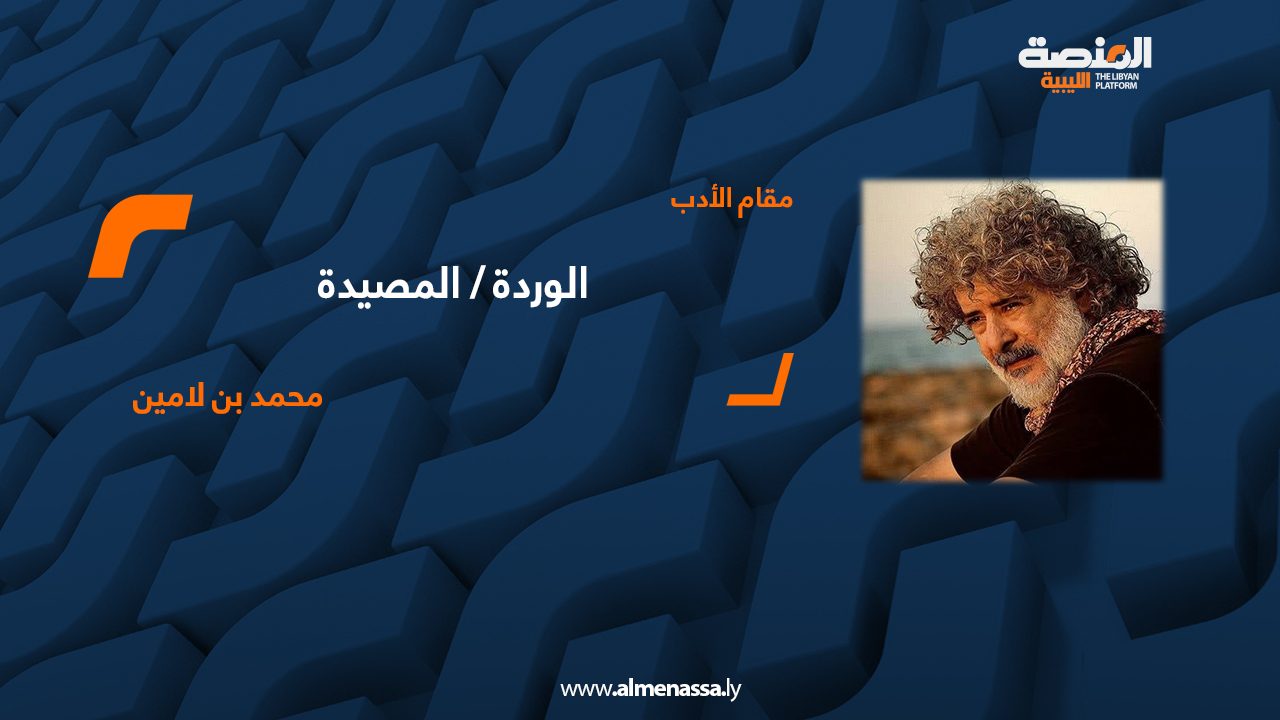 المنصة الليبية
THE LIBYAN PLATFORM

مقام الأدب

الوردة / المصيدة

محمد بن لامين

www.almenassa.ly